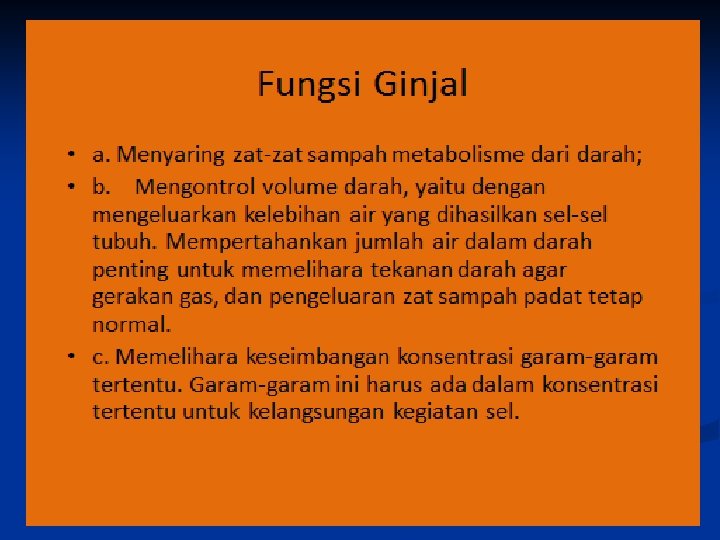 Fungsi Ginjal

• a. Menyaring zat-zat sampah metabolisme dari darah;

• b. Mengontrol volume darah, yaitu dengan mengeluarkan kelebihan air yang dihasilkan sel-sel tubuh. Mempertahankan jumlah air dalam darah penting untuk memelihara tekanan darah agar gerakan gas, dan pengeluaran zat sampah padat tetap normal.

• c. Memelihara keseimbangan konsentrasi garam-garam tertentu. Garam-garam ini harus ada dalam konsentrasi tertentu untuk kelangsungan kegiatan sel.